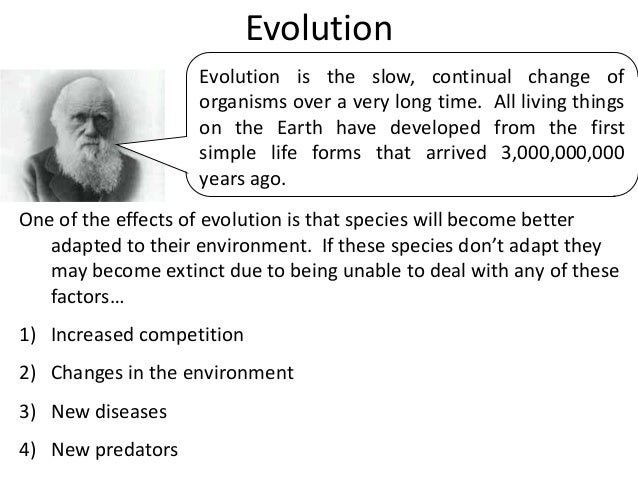 Evolution

Evolution is the slow, continual change of organisms over a very long time. All living things on the Earth have developed from the first simple life forms that arrived 3,000,000,000 years ago.

One of the effects of evolution is that species will become better adapted to their environment. If these species don't adapt they may become extinct due to being unable to deal with any of these factors…

1) Increased competition

2) Changes in the environment

3) New diseases

4) New predators